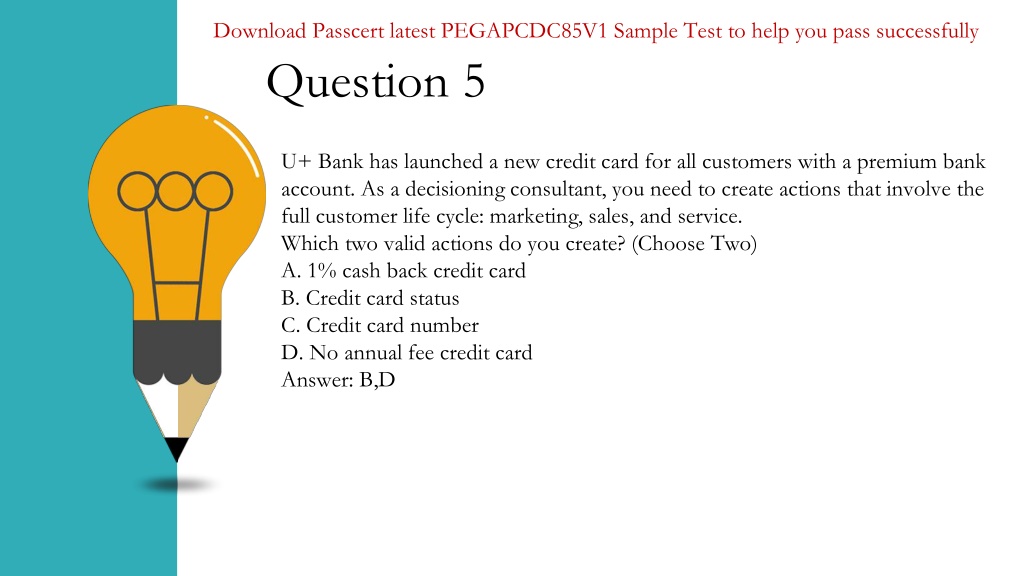 Download Passcert latest PEGAPCDC85V1 Sample Test to help you pass successfully

Question 5

U+ Bank has launched a new credit card for all customers with a premium bank account. As a decisioning consultant, you need to create actions that involve the full customer life cycle: marketing, sales, and service.
Which two valid actions do you create? (Choose Two)
A. 1% cash back credit card
B. Credit card status
C. Credit card number
D. No annual fee credit card
Answer: B,D